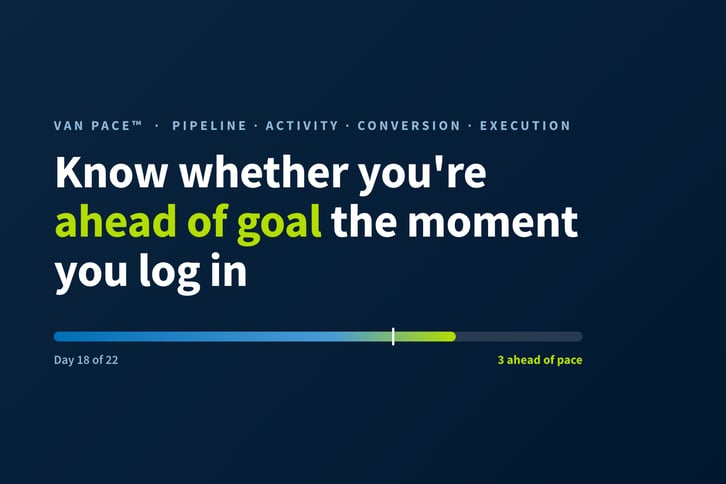 VAN PACE™ · PIPELINE · ACTIVITY · CONVERSION · EXECUTION

Know whether you're ahead of goal the moment you log in

Day 18 of 22

3 ahead of pace